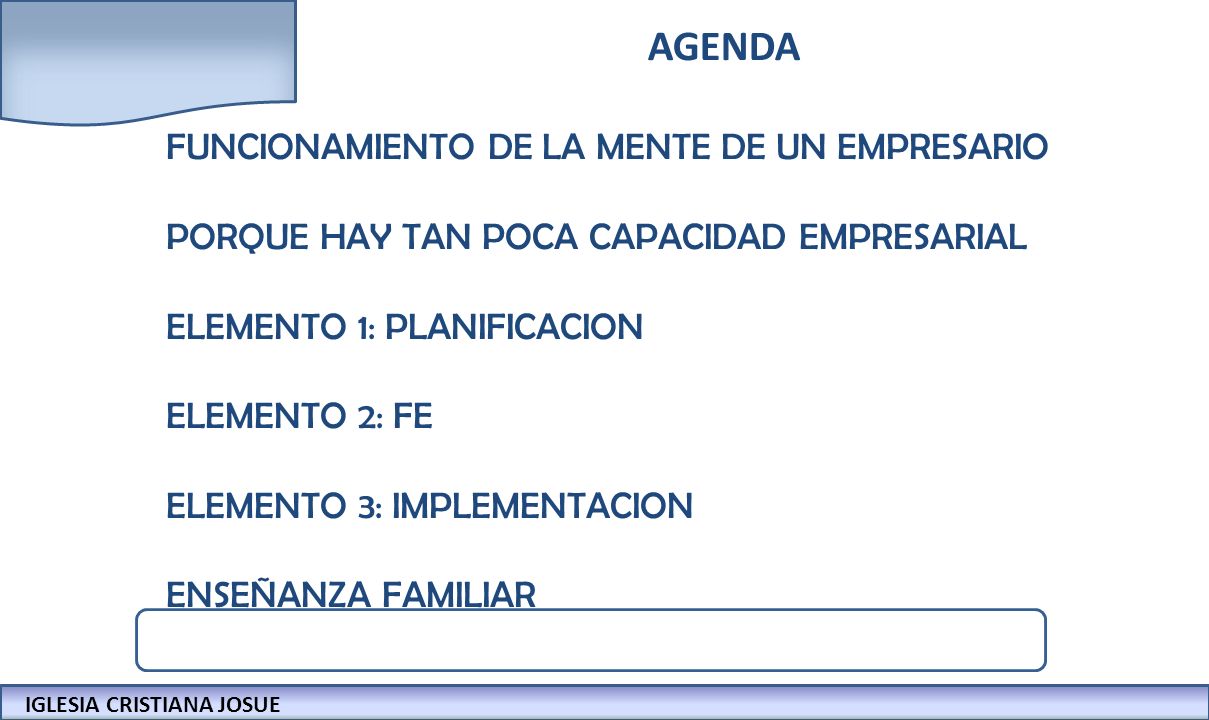 AGENDA

FUNCIONAMIENTO DE LA MENTE DE UN EMPRESARIO

PORQUE HAY TAN POCA CAPACIDAD EMPRESARIAL

ELEMENTO 1: PLANIFICACION

ELEMENTO 2: FE

ELEMENTO 3: IMPLEMENTACION

ENSEÑANZA FAMILIAR

IGLESIA CRISTIANA JOSUE